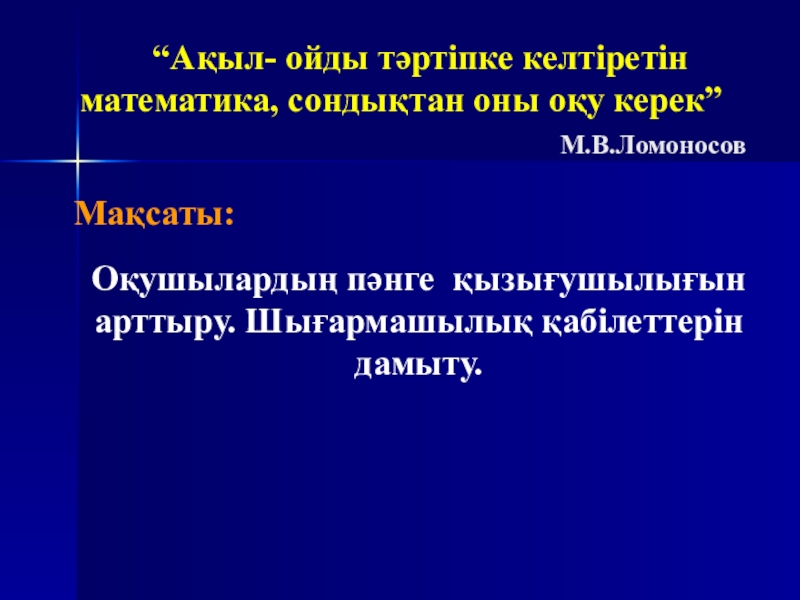 “Ақыл- ойды тәртіпке келтіретін математика, сондықтан оны оқу керек”

М.В.Ломоносов

Мақсаты:

Оқушылардың пәнге қызығушылығын арттыру. Шығармашылық қабілеттерін дамыту.